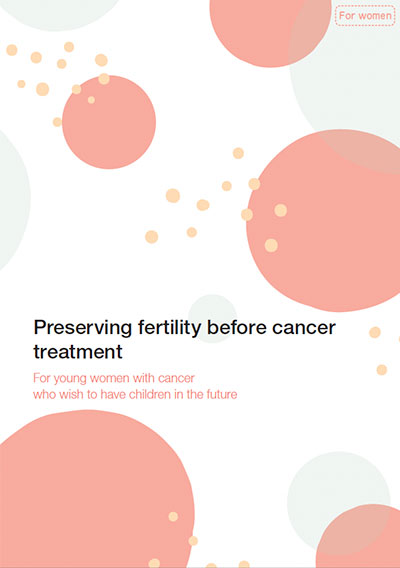 For women

Preserving fertility before cancer treatment

For young women with cancer
who wish to have children in the future